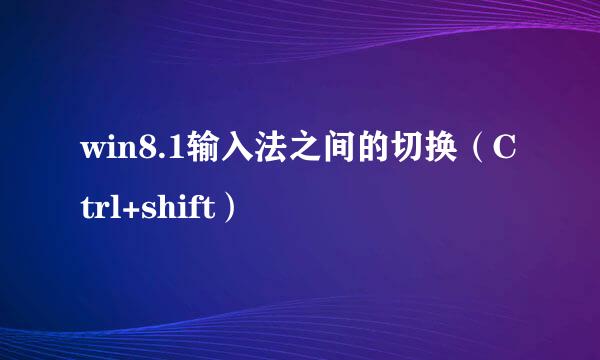 win8.1输入法之间的切换（Ctrl+shift）